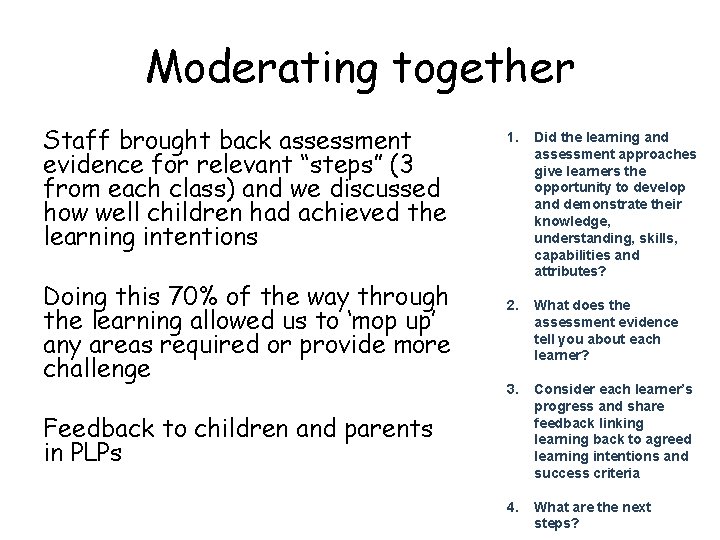 Moderating together

Staff brought back assessment evidence for relevant “steps” (3 from each class) and we discussed how well children had achieved the learning intentions

Doing this 70% of the way through the learning allowed us to ‘mop up’ any areas required or provide more challenge

Feedback to children and parents in PLPs

1. Did the learning and assessment approaches give learners the opportunity to develop and demonstrate their knowledge, understanding, skills, capabilities and attributes?

2. What does the assessment evidence tell you about each learner?

3. Consider each learner's progress and share feedback linking learning back to agreed learning intentions and success criteria

4. What are the next steps?